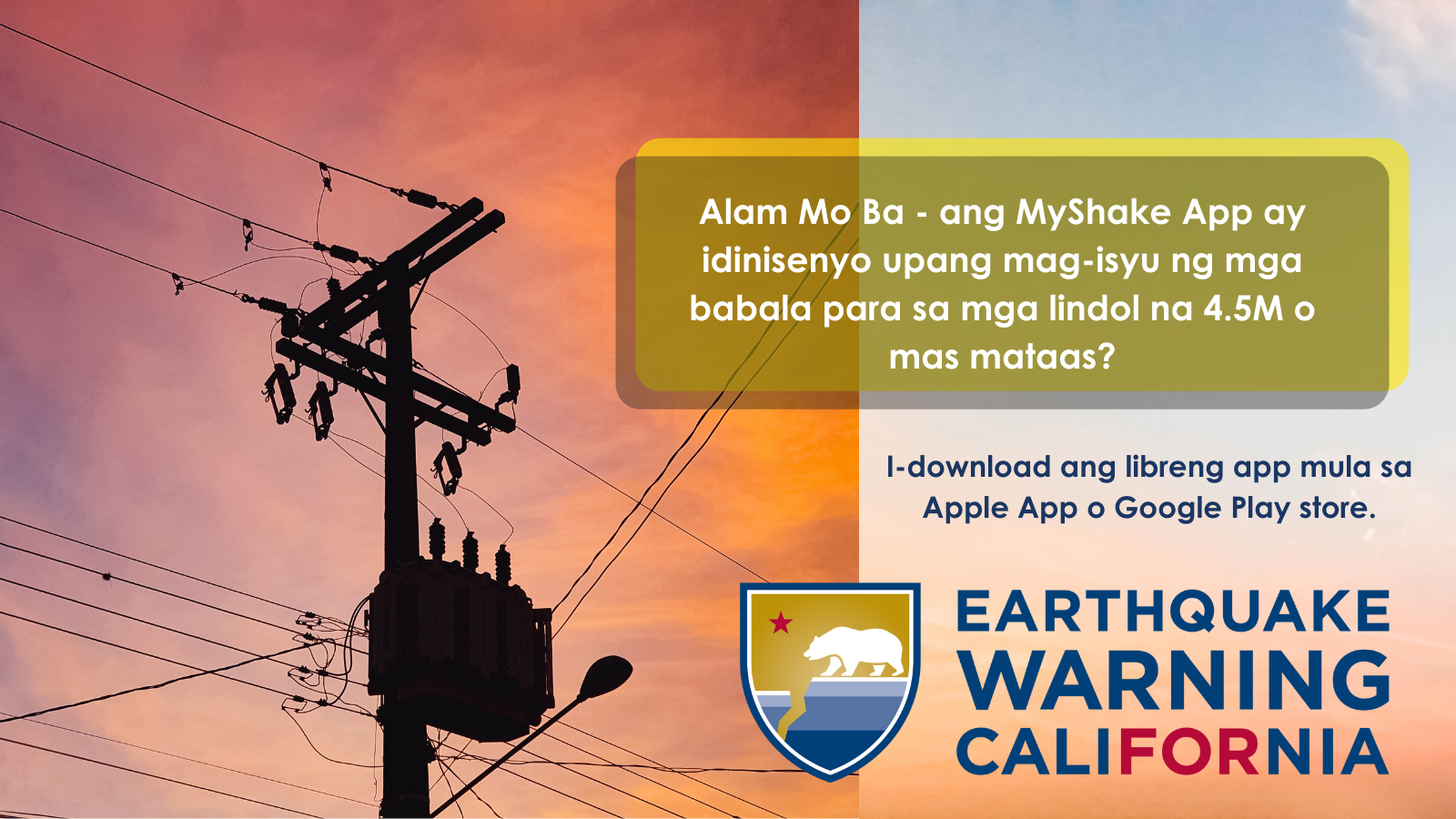 Alam Mo Ba - ang MyShake App ay idinisenyo upang mag-isyu ng mga babala para sa mga lindol na 4.5M o mas mataas?

I-download ang libreng app mula sa Apple App o Google Play store.

EARTHQUAKE
WARNING
CALIFORNIA